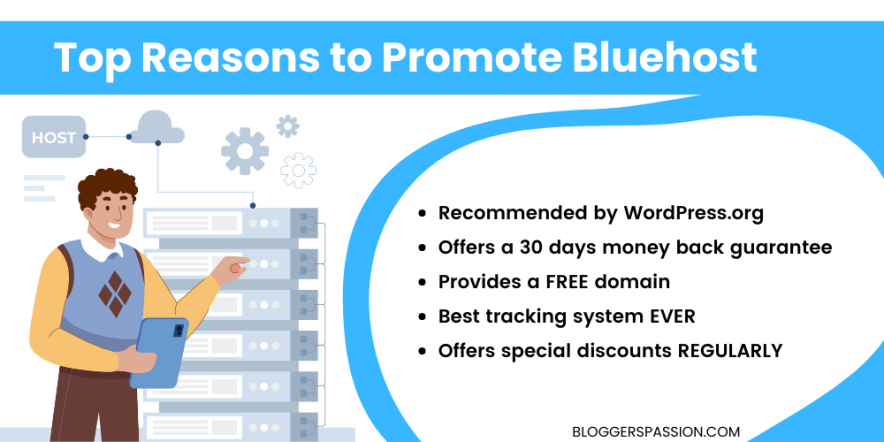 Top Reasons to Promote Bluehost

HOST

- Recommended by WordPress.org
- Offers a 30 days money back guarantee
- Provides a FREE domain
- Best tracking system EVER
- Offers special discounts REGULARLY

BLOGGERSPASSION.COM